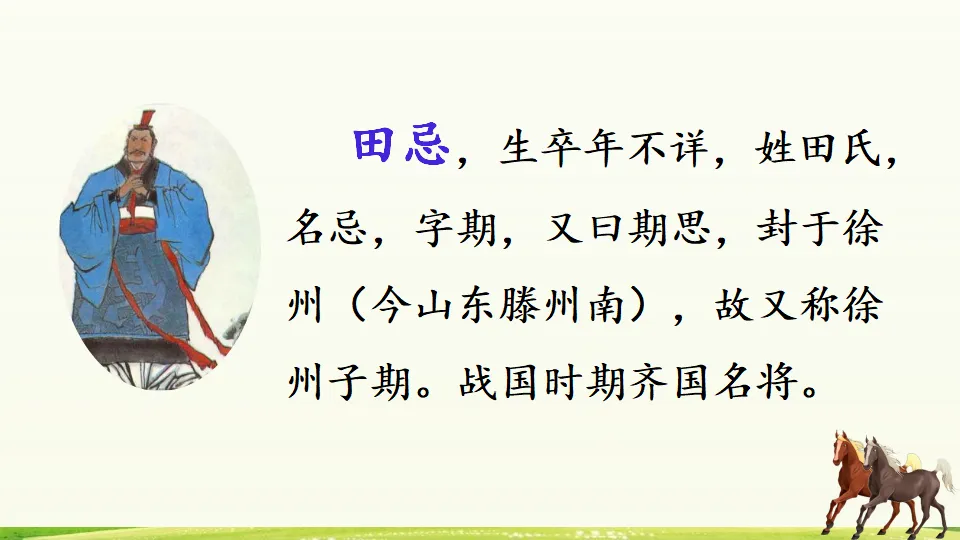 田忌，生卒年不详，姓田氏，名忌，字期，又曰期思，封于徐州（今山东滕州南），故又称徐州子期。战国时期齐国名将。